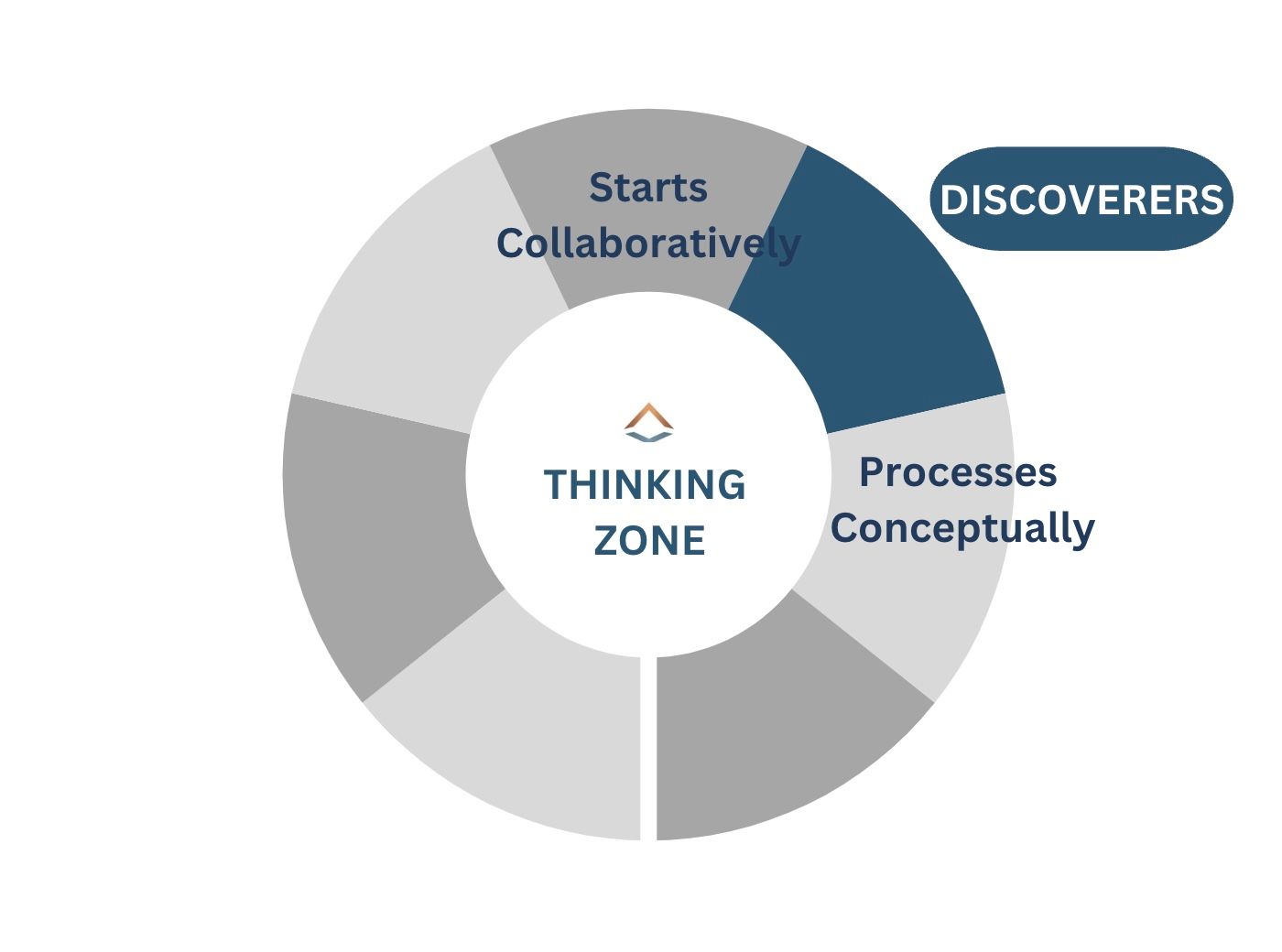 Starts Collaboratively

DISCOVERERS

THINKING ZONE

Processes Conceptually